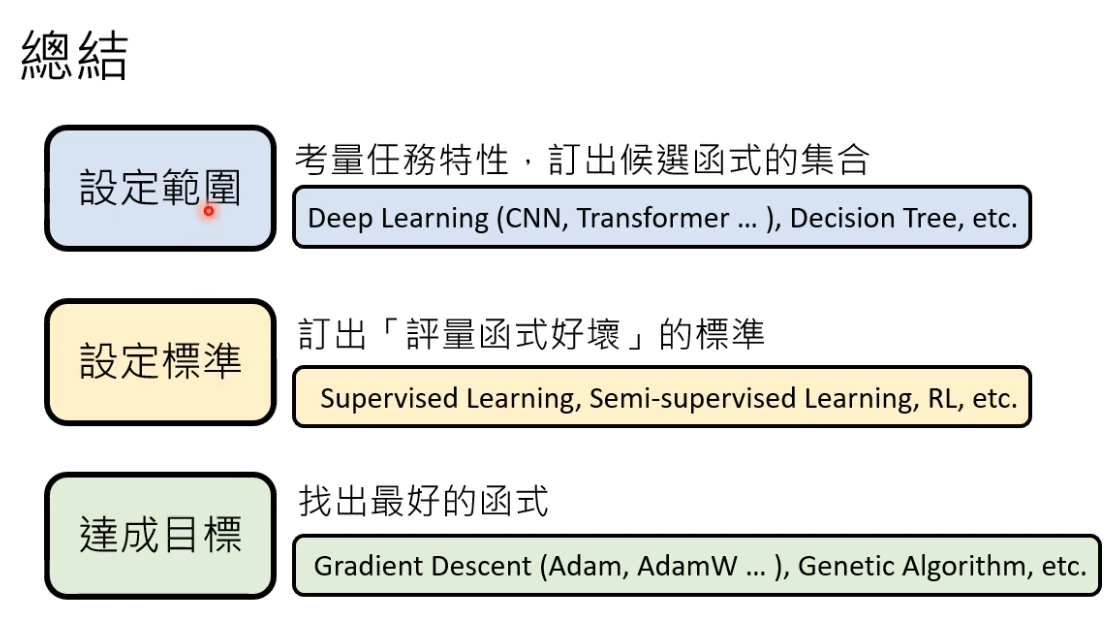 總結

設定範圍

考量任務特性，訂出候選函式的集合

Deep Learning (CNN, Transformer … ), Decision Tree, etc.

設定標準

訂出「評量函式好壞」的標準

Supervised Learning, Semi-supervised Learning, RL, etc.

達成目標

找出最好的函式

Gradient Descent (Adam, AdamW … ), Genetic Algorithm, etc.